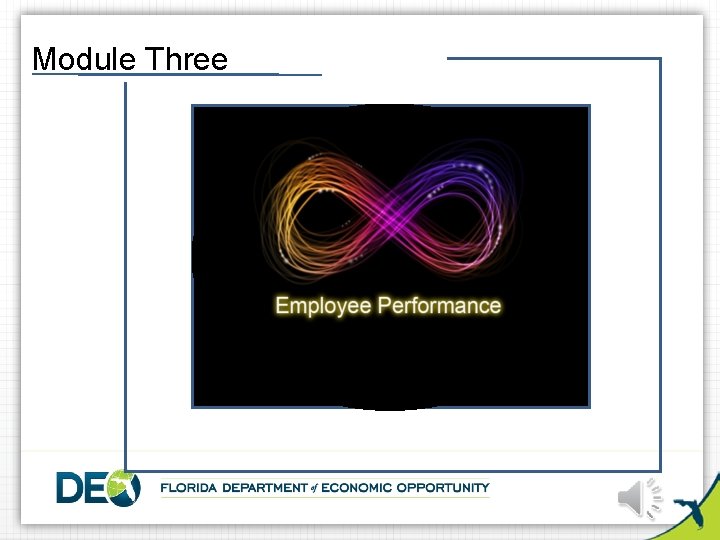 Module Three

Employee Performance

DEO FLORIDA DEPARTMENT of ECONOMIC OPPORTUNITY